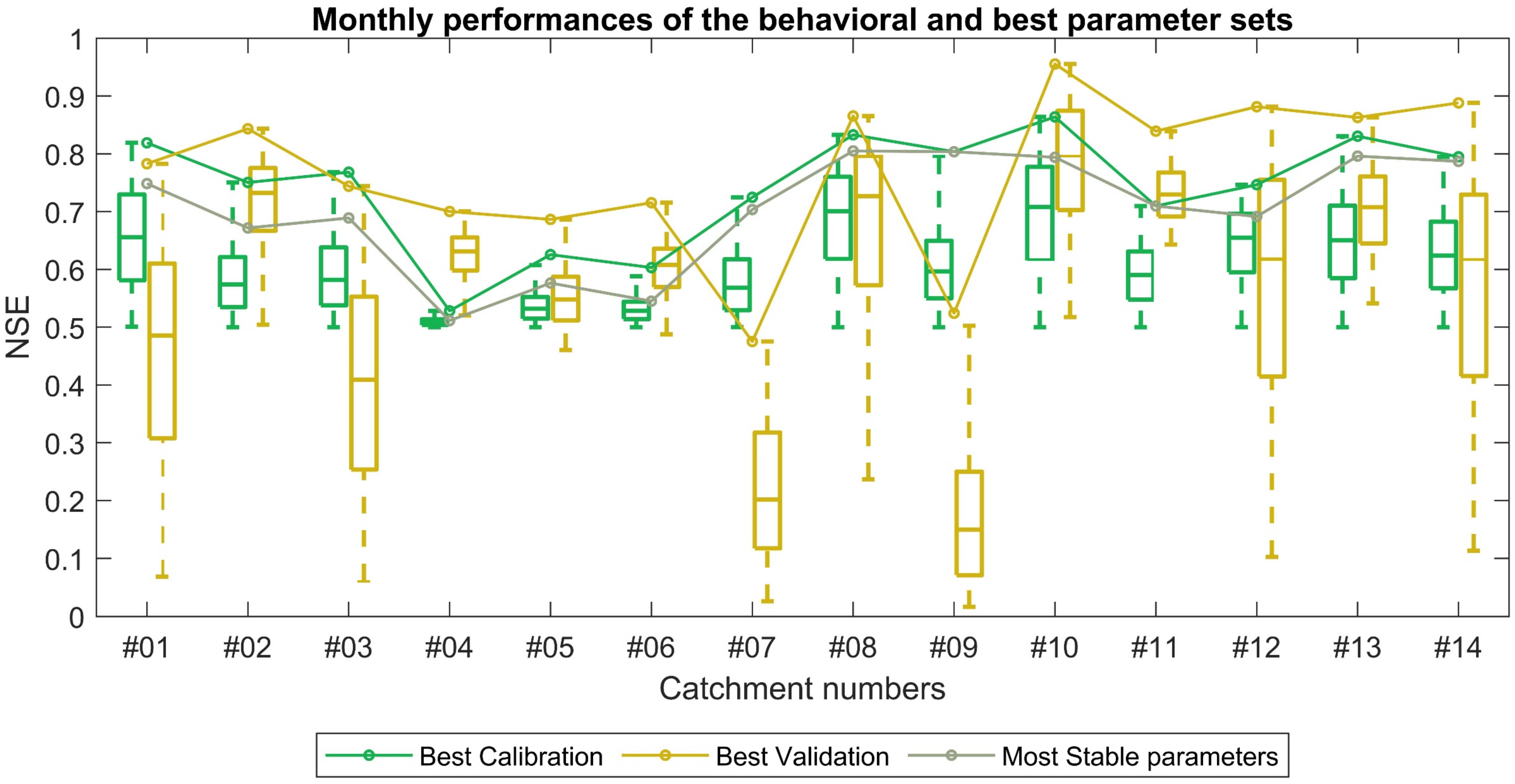 Monthly performances of the behavioral and best parameter sets

NSE

1
0.9
0.8
0.7
0.6
0.5
0.4
0.3
0.2
0.1
0

#01 #02 #03 #04 #05 #06 #07 #08 #09 #10 #11 #12 #13 #14

Catchment numbers

Best Calibration
Best Validation
Most Stable parameters